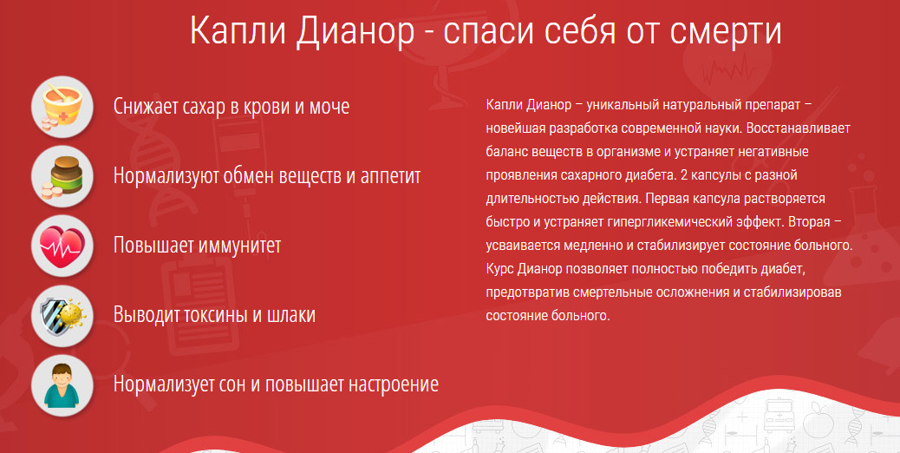 Капли Дианор - спаси себя от смерти

Снижает сахар в крови и моче

Нормализуют обмен веществ и аппетит

Повышает иммунитет

Выводит токсины и шлаки

Нормализует сон и повышает настроение

Капли Дианор – уникальный натуральный препарат – новейшая разработка современной науки. Восстанавливает баланс веществ в организме и устраняет негативные проявления сахарного диабета. 2 капсулы с разной длительностью действия. Первая капсула растворяется быстро и устраняет гипергликемический эффект. Вторая – усваивается медленно и стабилизирует состояние больного. Курс Дианор позволяет полностью победить диабет, предотвратив смертельные осложнения и стабилизировав состояние больного.